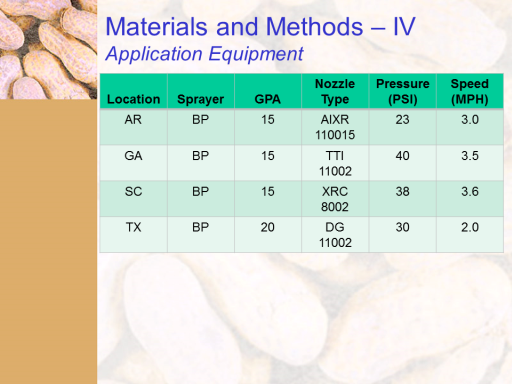 Materials and Methods – IV
Application Equipment

| Location | Sprayer | GPA | Nozzle Type | Pressure (PSI) | Speed (MPH) |
|---|---|---|---|---|---|
| AR | BP | 15 | AIXR 110015 | 23 | 3.0 |
| GA | BP | 15 | TTI 11002 | 40 | 3.5 |
| SC | BP | 15 | XRC 8002 | 38 | 3.6 |
| TX | BP | 20 | DG 11002 | 30 | 2.0 |